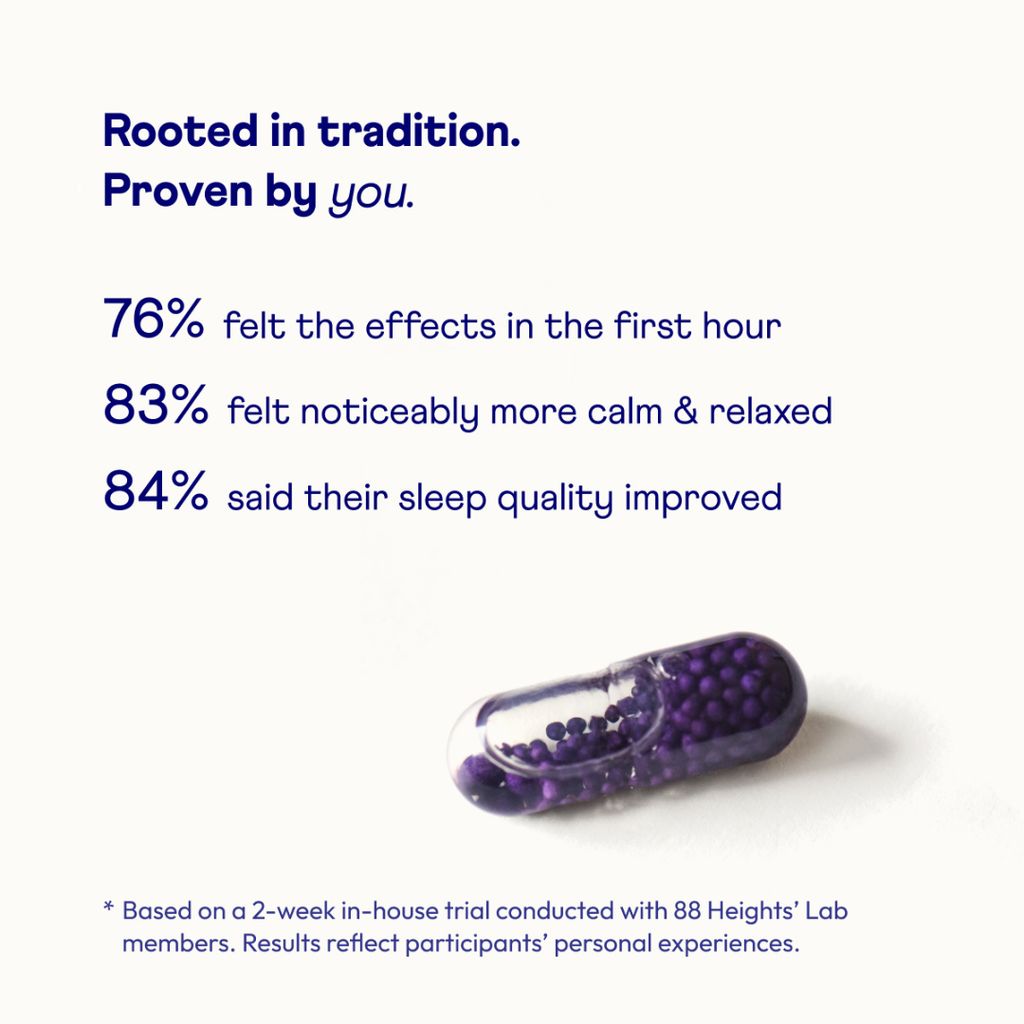 Rooted in tradition.
Proven by you.

76% felt the effects in the first hour

83% felt noticeably more calm & relaxed

84% said their sleep quality improved

* Based on a 2-week in-house trial conducted with 88 Heights' Lab members. Results reflect participants' personal experiences.